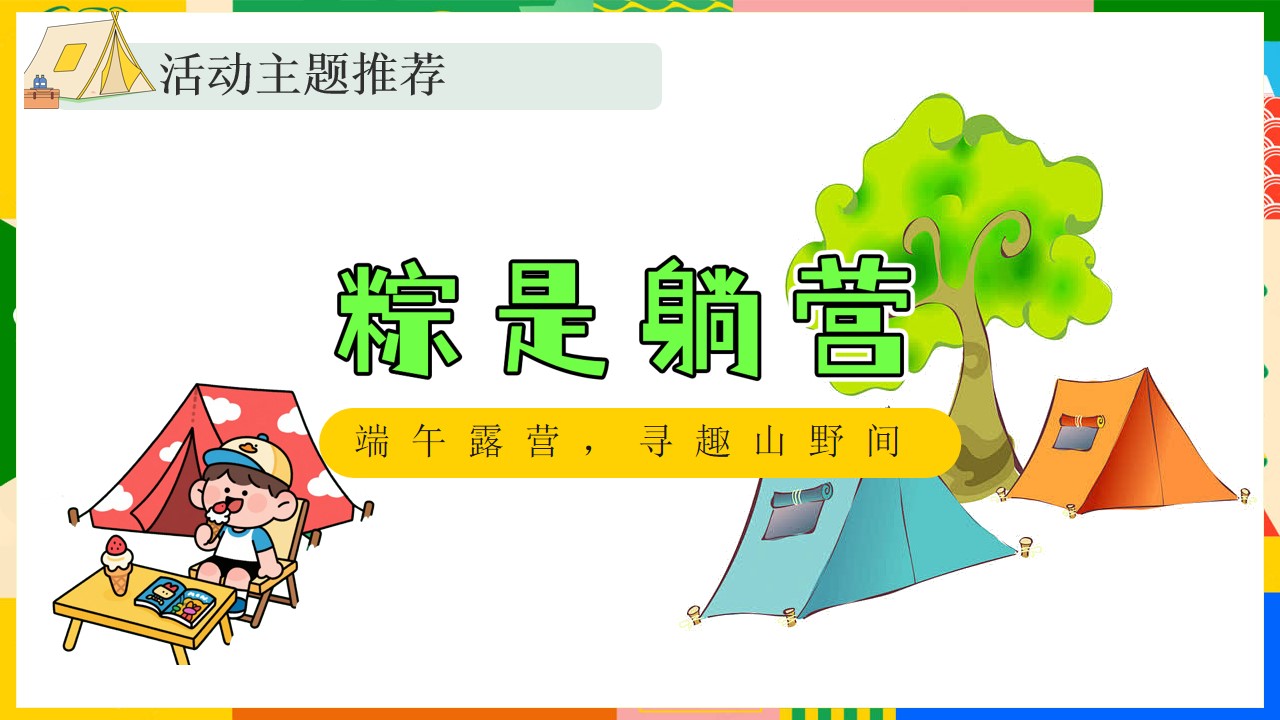 活动主题推荐

粽是躺营

端午露营，寻趣山野间